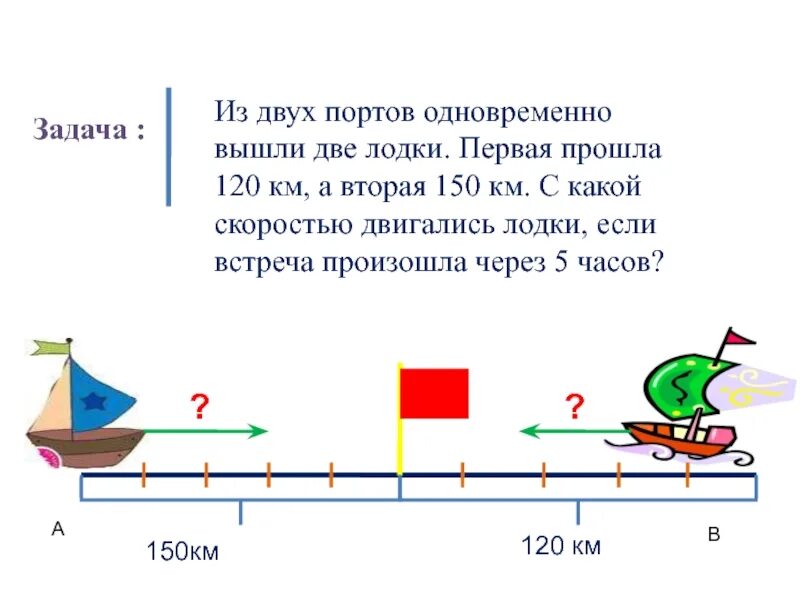 Задача :

Из двух портов одновременно вышли две лодки. Первая прошла 120 км, а вторая 150 км. С какой скоростью двигались лодки, если встреча произошла через 5 часов?

?

?

А

150км

120 км

В